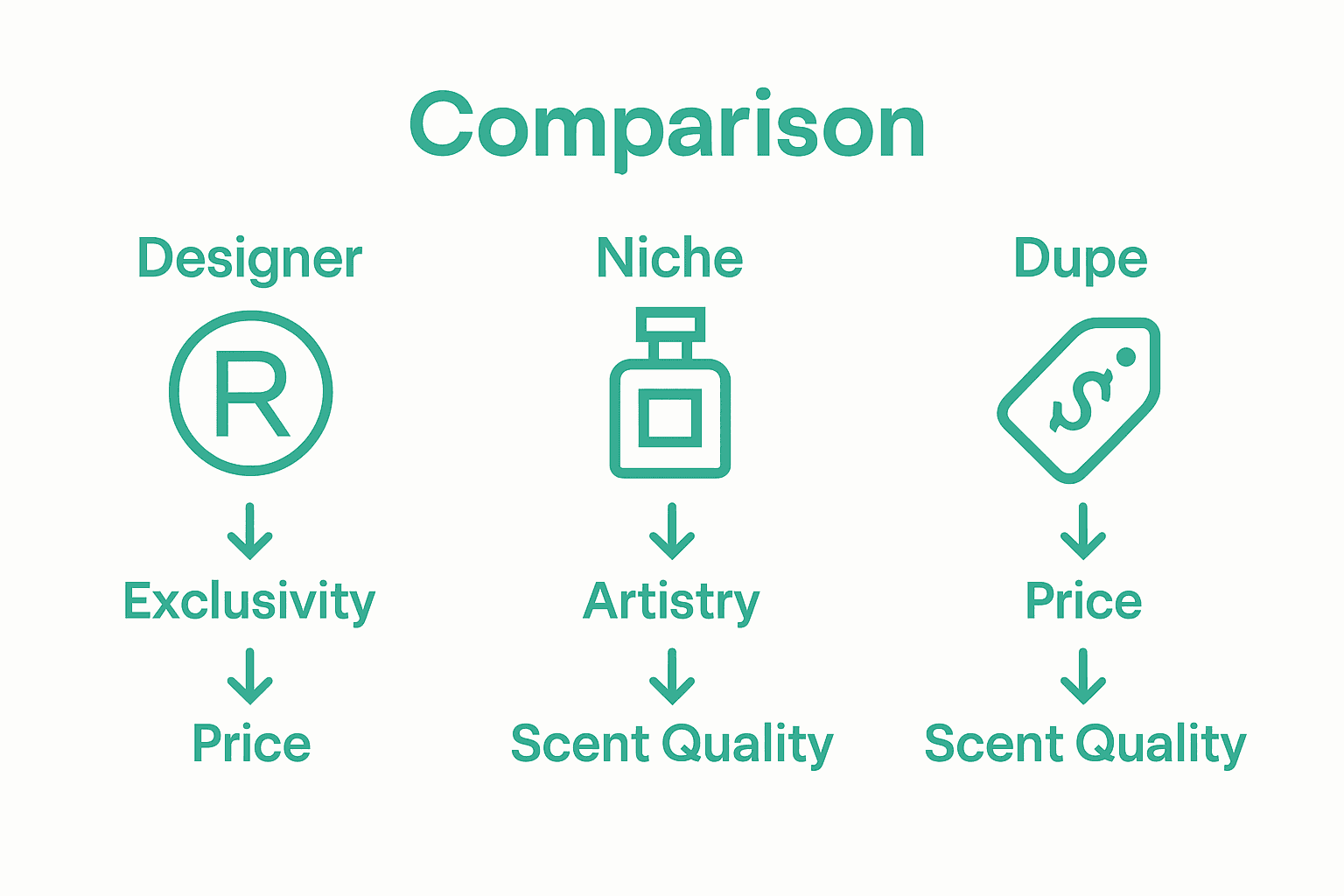 Comparison

Designer

R

Exclusivity

Price

Niche

Artistry

Scent Quality

Dupe

$

Price

Scent Quality